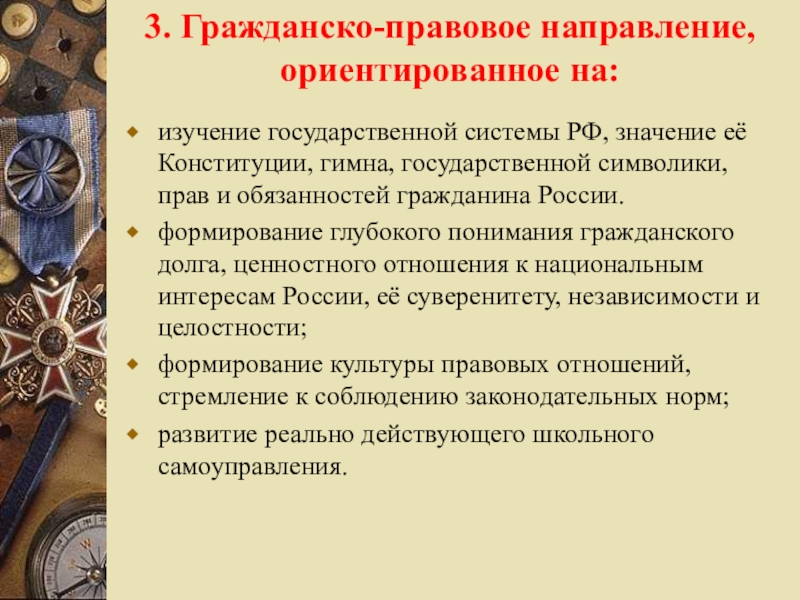 3. Гражданско-правовое направление, ориентированное на:

изучение государственной системы РФ, значение её Конституции, гимна, государственной символики, прав и обязанностей гражданина России.

формирование глубокого понимания гражданского долга, ценностного отношения к национальным интересам России, её суверенитету, независимости и целостности;

формирование культуры правовых отношений, стремление к соблюдению законодательных норм;

развитие реально действующего школьного самоуправления.